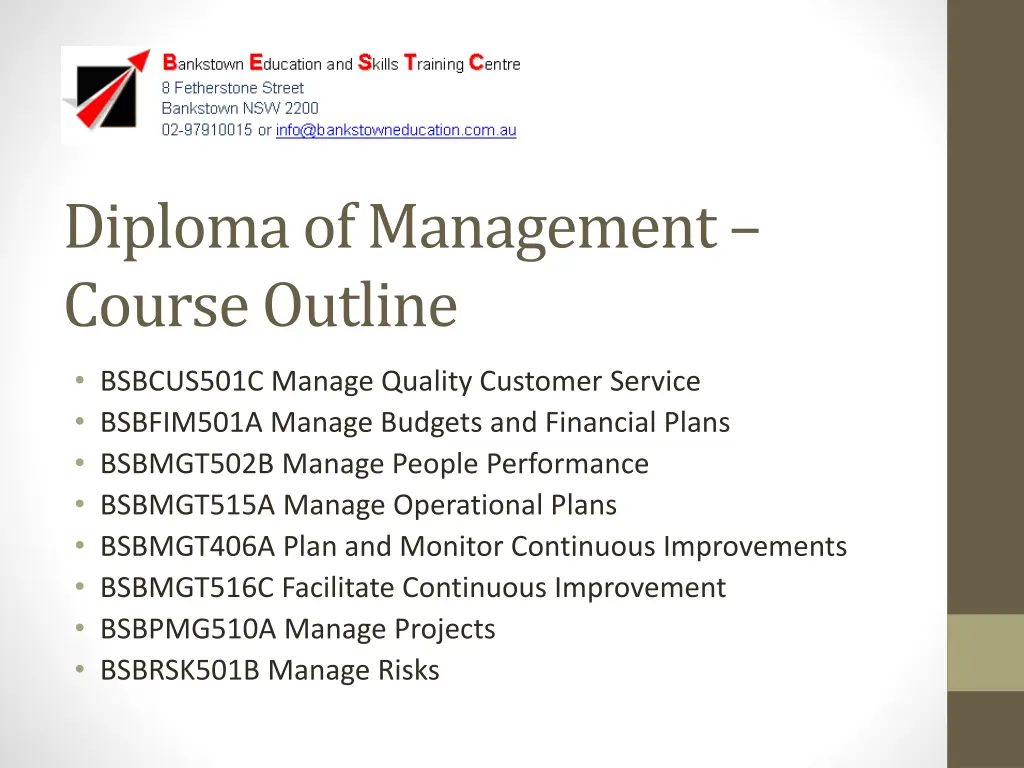 Bankstown Education and Skills Training Centre
8 Fetherstone Street
Bankstown NSW 2200
02-97910015 or info@bankstowneducation.com.au

Diploma of Management – Course Outline

• BSBCUS501C Manage Quality Customer Service
• BSBFIM501A Manage Budgets and Financial Plans
• BSBMGT502B Manage People Performance
• BSBMGT515A Manage Operational Plans
• BSBMGT406A Plan and Monitor Continuous Improvements
• BSBMGT516C Facilitate Continuous Improvement
• BSBPMG510A Manage Projects
• BSBRSK501B Manage Risks